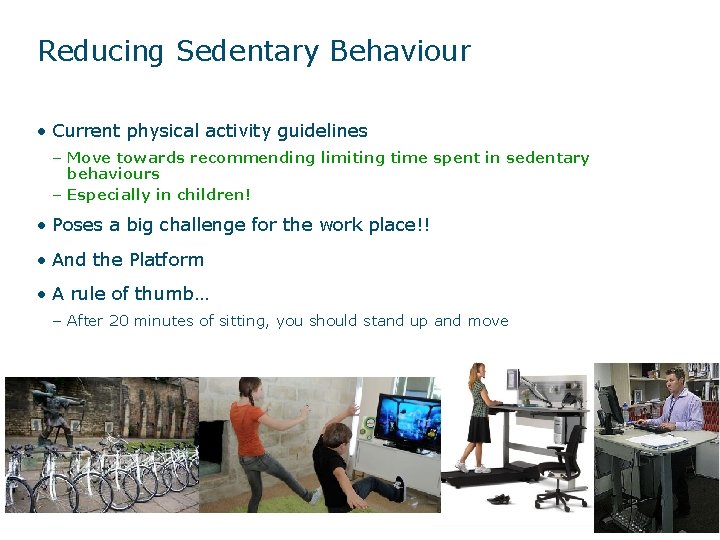 Reducing Sedentary Behaviour

• Current physical activity guidelines
– Move towards recommending limiting time spent in sedentary behaviours
– Especially in children!

• Poses a big challenge for the work place!!

• And the Platform

• A rule of thumb…
– After 20 minutes of sitting, you should stand up and move